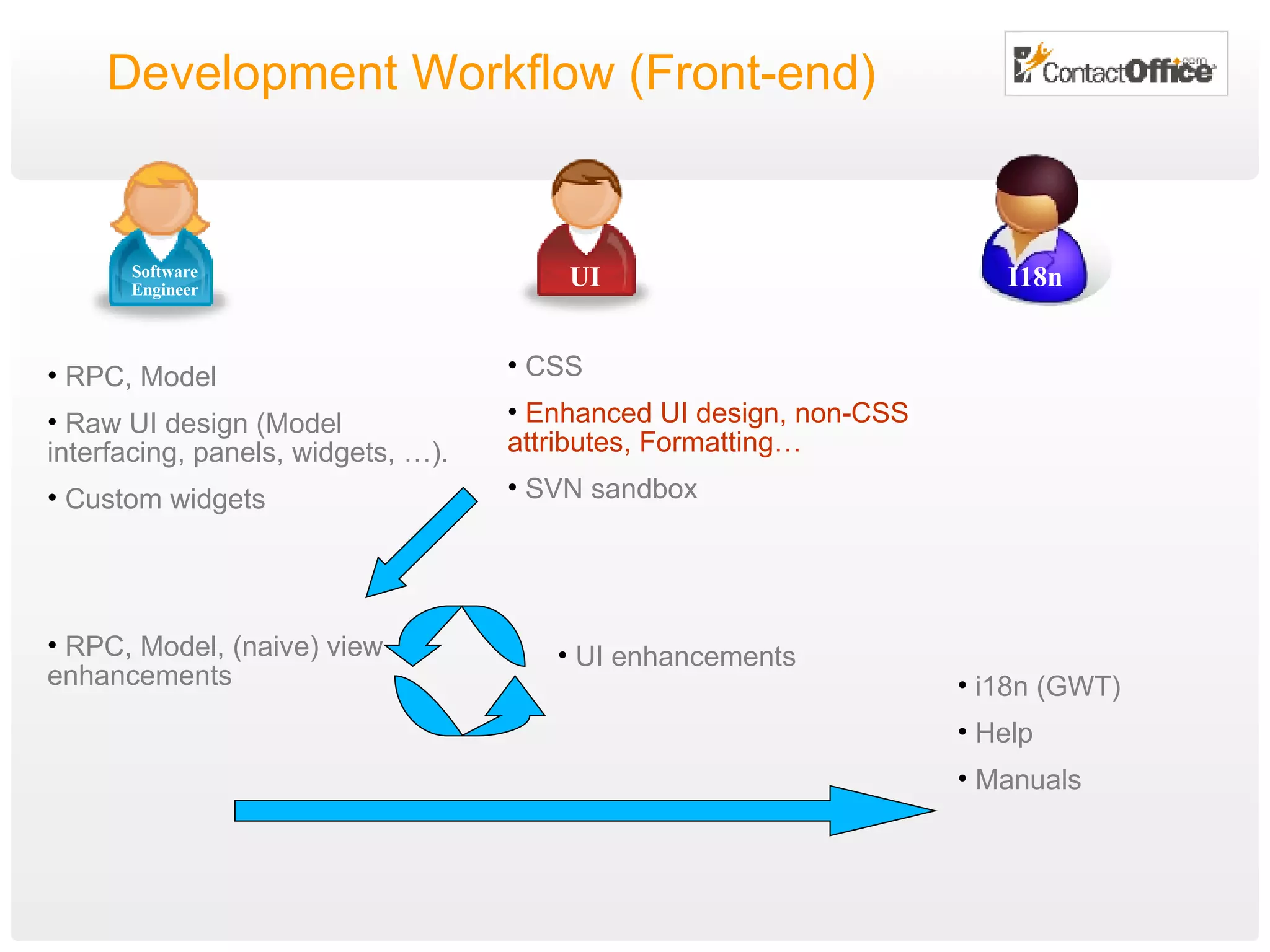 Development Workflow (Front-end)

ContactOffice.com

Software Engineer

UI

I18n

• RPC, Model

• Raw UI design (Model interfacing, panels, widgets, …).

• Custom widgets

• CSS

• Enhanced UI design, non-CSS attributes, Formatting…

• SVN sandbox

• RPC, Model, (naive) view enhancements

• UI enhancements

• i18n (GWT)

• Help

• Manuals